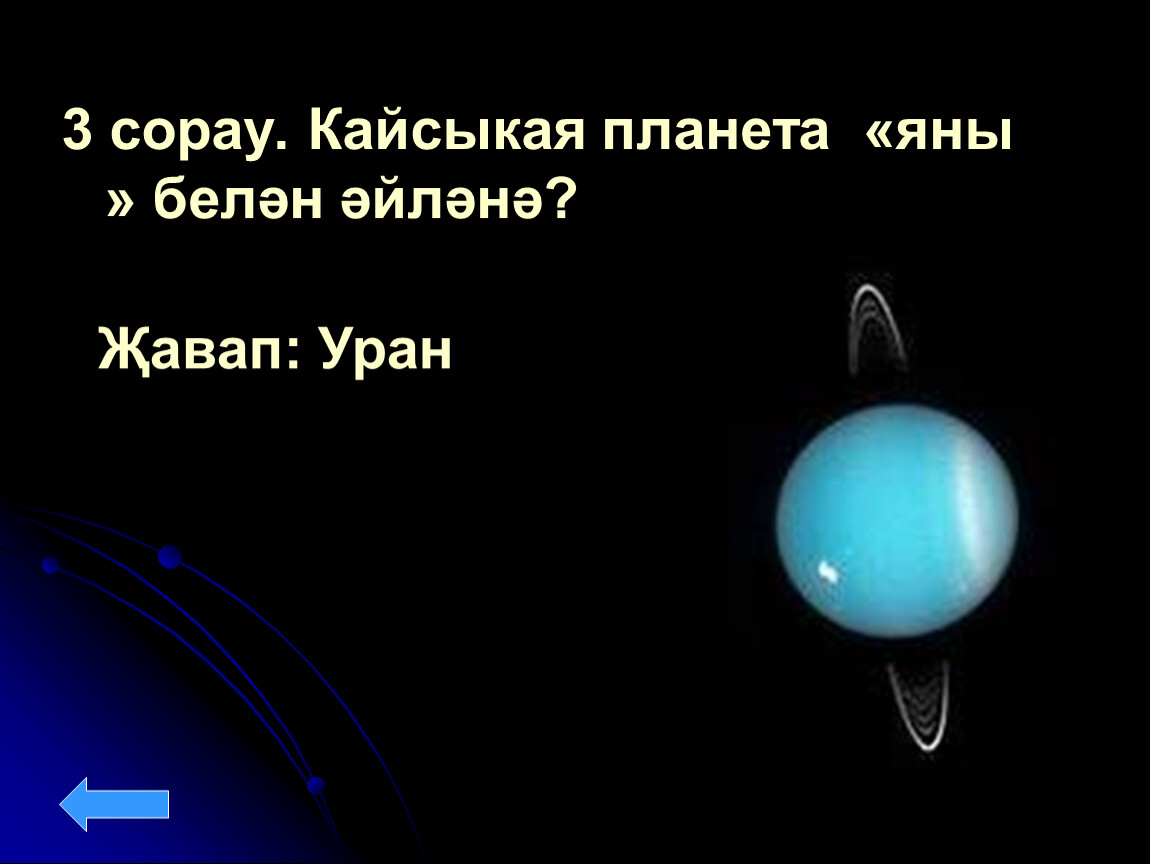 3 сорау. Кайсыкая планета «яны » белән әйләнә?

Җавап: Уран